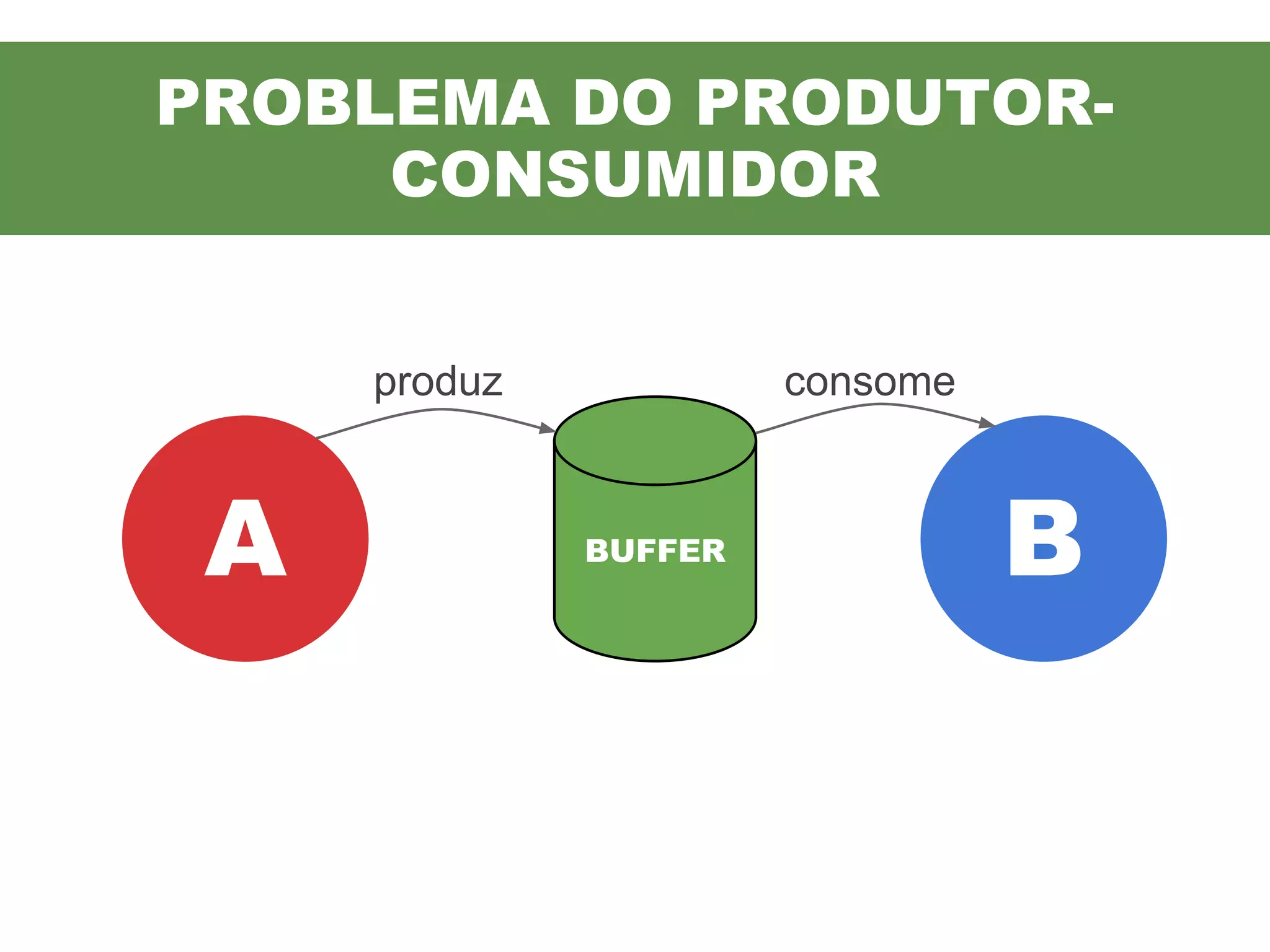 PROBLEMA DO PRODUTOR-CONSUMIDOR

produz

consome

A

BUFFER

B